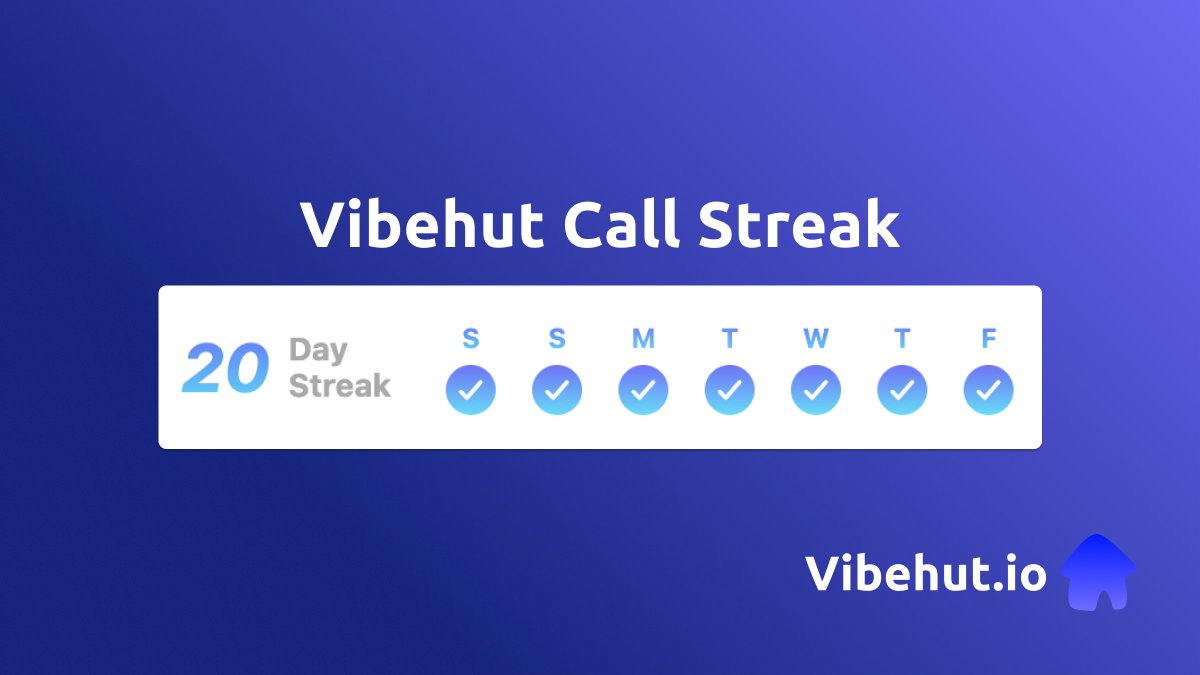 Vibehut Call Streak

20 Day Streak

S S M T W T F

Vibehut.io